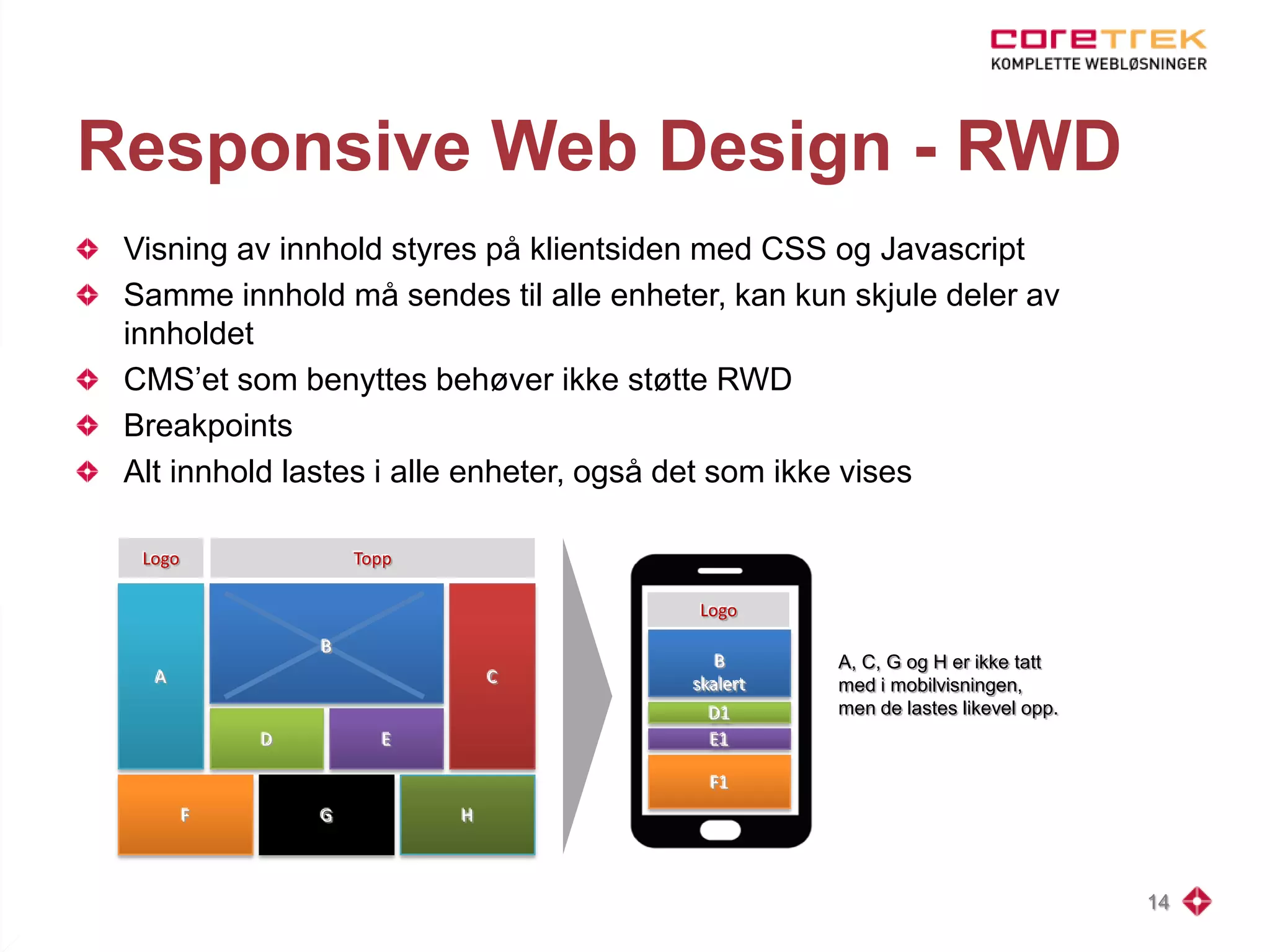 coretrek
KOMPLETTE WEBLØSNINGER

Responsive Web Design - RWD

Visning av innhold styres på klientsiden med CSS og Javascript
Samme innhold må sendes til alle enheter, kan kun skjule deler av innholdet
CMS'et som benyttes behøver ikke støtte RWD
Breakpoints
Alt innhold lastes i alle enheter, også det som ikke vises

Logo
Topp
A
B
C
D
E
F
G
H

Logo
B
skalert
D1
E1
F1

A, C, G og H er ikke tatt med i mobilvisningen, men de lastes likevel opp.

14